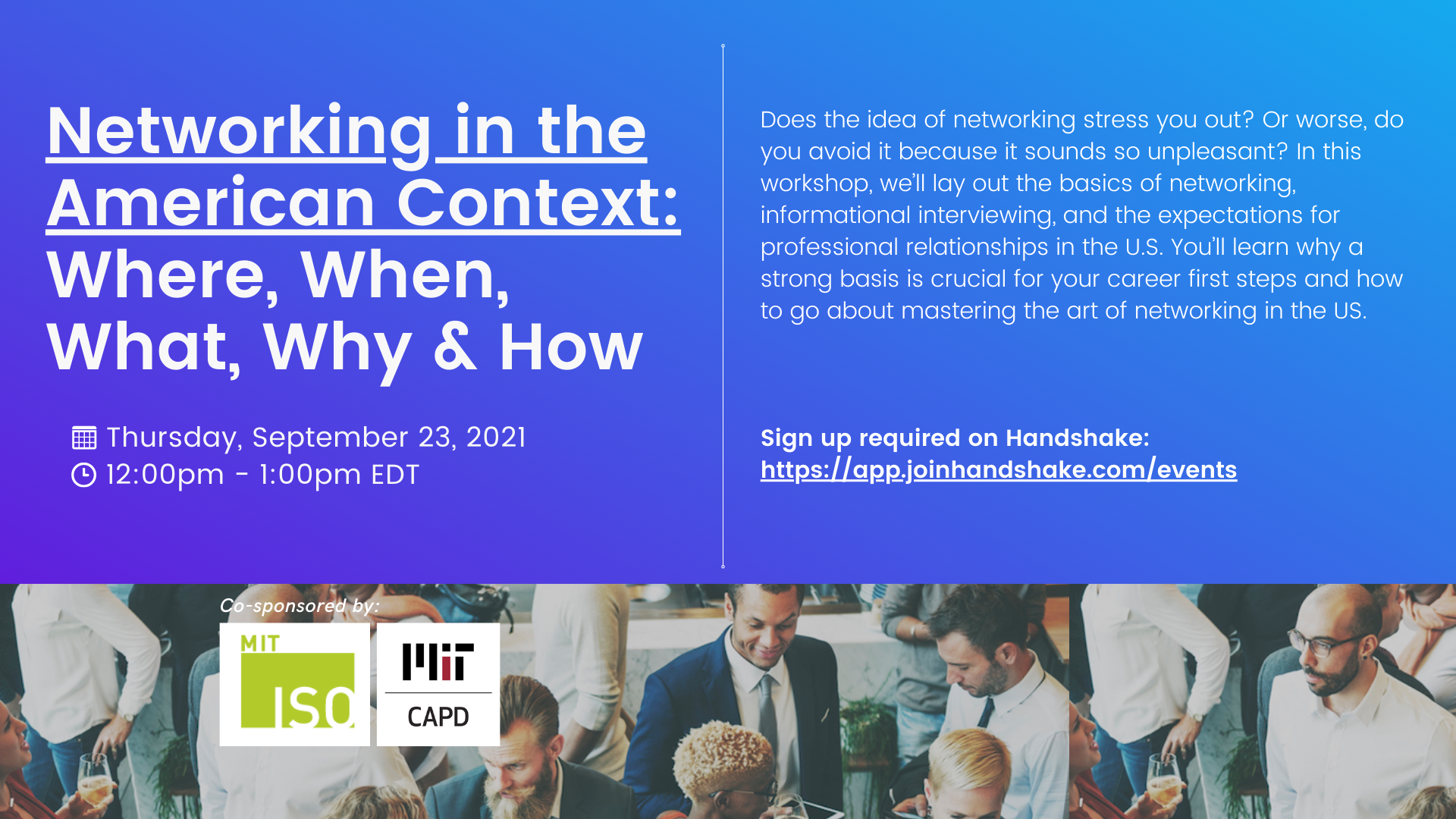 Networking in the American Context: Where, When, What, Why & How

Thursday, September 23, 2021
12:00pm - 1:00pm EDT

Does the idea of networking stress you out? Or worse, do you avoid it because it sounds so unpleasant? In this workshop, we'll lay out the basics of networking, informational interviewing, and the expectations for professional relationships in the U.S. You'll learn why a strong basis is crucial for your career first steps and how to go about mastering the art of networking in the US.

Sign up required on Handshake:
https://app.joinhandshake.com/events

Co-sponsored by:

MIT ISO

MIT CAPD